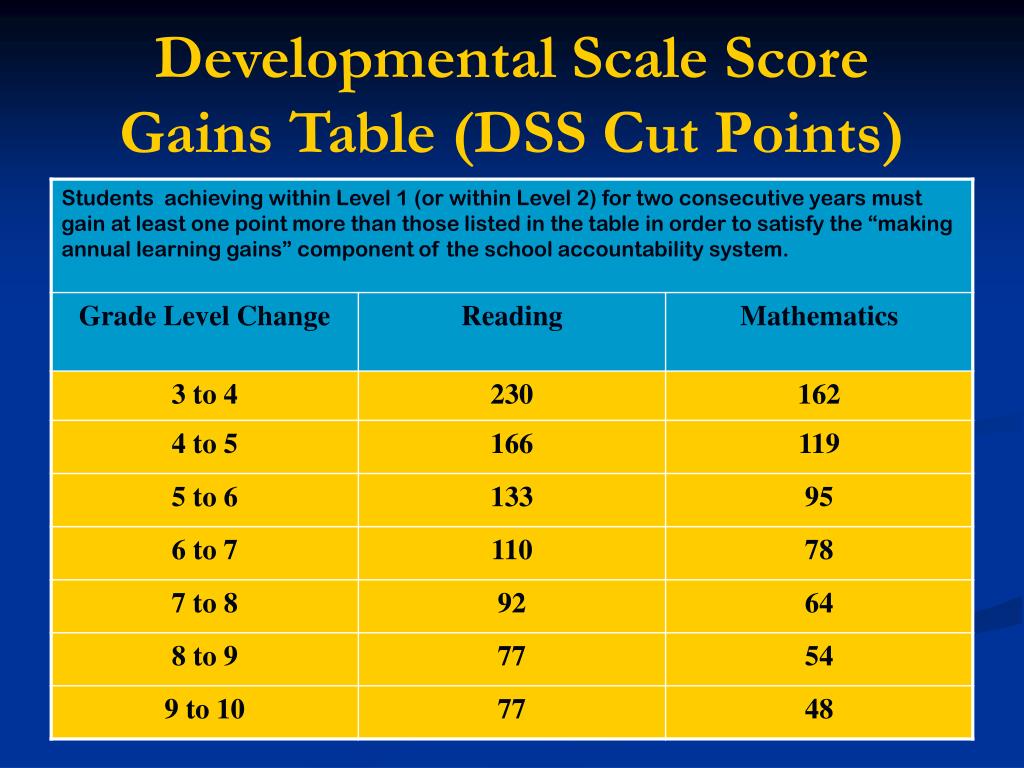 Developmental Scale Score Gains Table (DSS Cut Points)

Students achieving within Level 1 (or within Level 2) for two consecutive years must gain at least one point more than those listed in the table in order to satisfy the “making annual learning gains” component of the school accountability system.

| Grade Level Change | Reading | Mathematics |
|---|---|---|
| 3 to 4 | 230 | 162 |
| 4 to 5 | 166 | 119 |
| 5 to 6 | 133 | 95 |
| 6 to 7 | 110 | 78 |
| 7 to 8 | 92 | 64 |
| 8 to 9 | 77 | 54 |
| 9 to 10 | 77 | 48 |